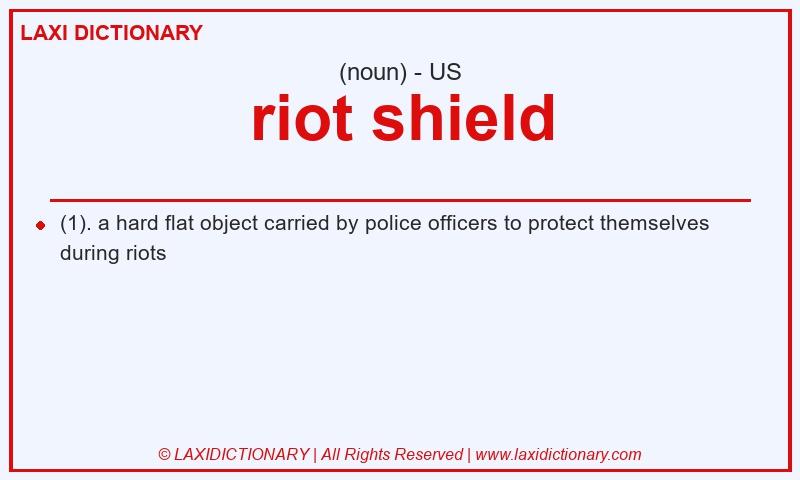 LAXI DICTIONARY

(noun) - US

riot shield

(1). a hard flat object carried by police officers to protect themselves during riots

© LAXIDICTIONARY | All Rights Reserved | www.laxidictionary.com